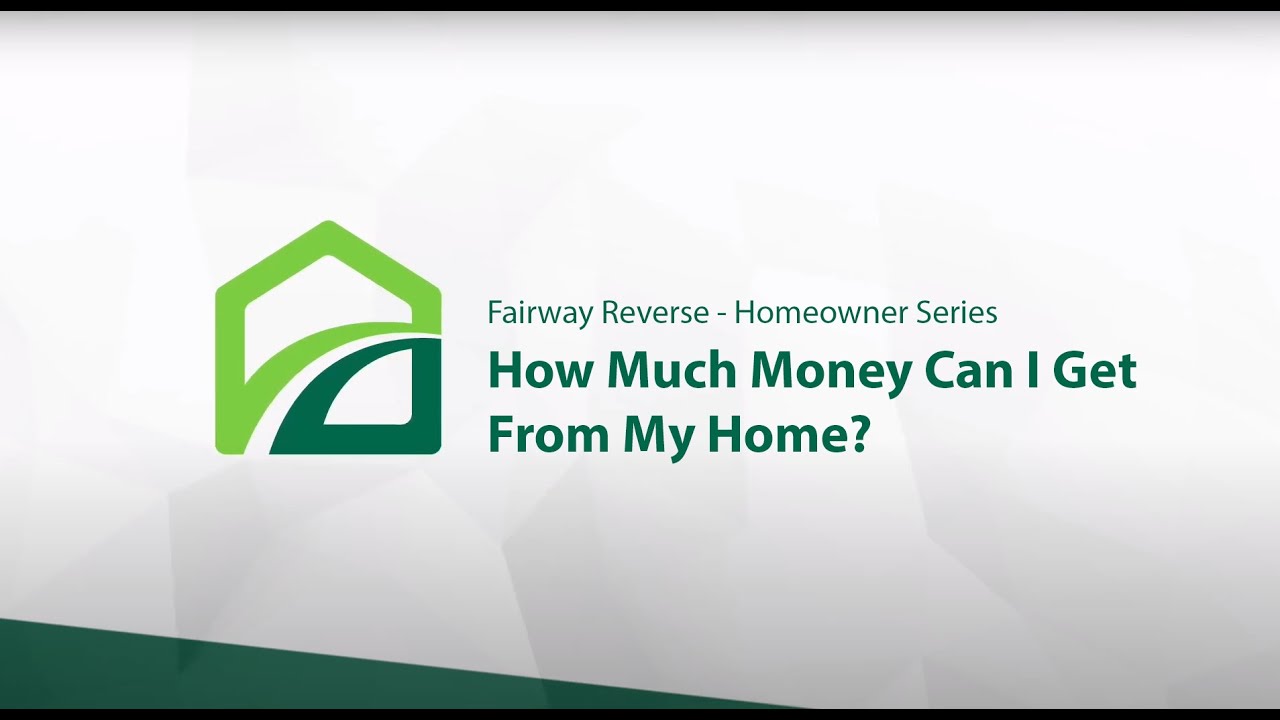 Fairway Reverse - Homeowner Series

How Much Money Can I Get From My Home?